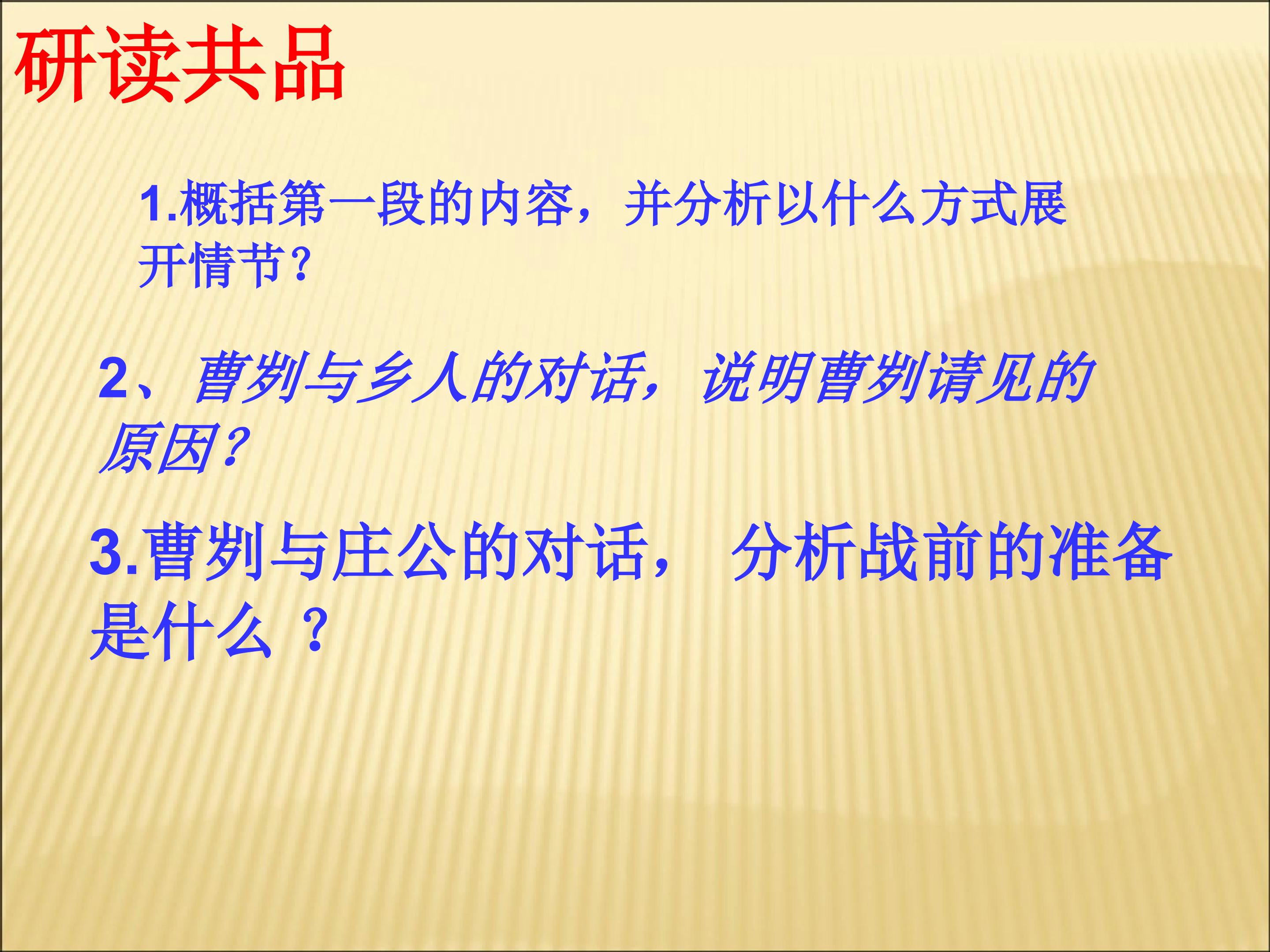 研读共品

1.概括第一段的内容，并分析以什么方式展开情节？

2、曹刿与乡人的对话，说明曹刿请见的原因？

3.曹刿与庄公的对话， 分析战前的准备是什么 ？